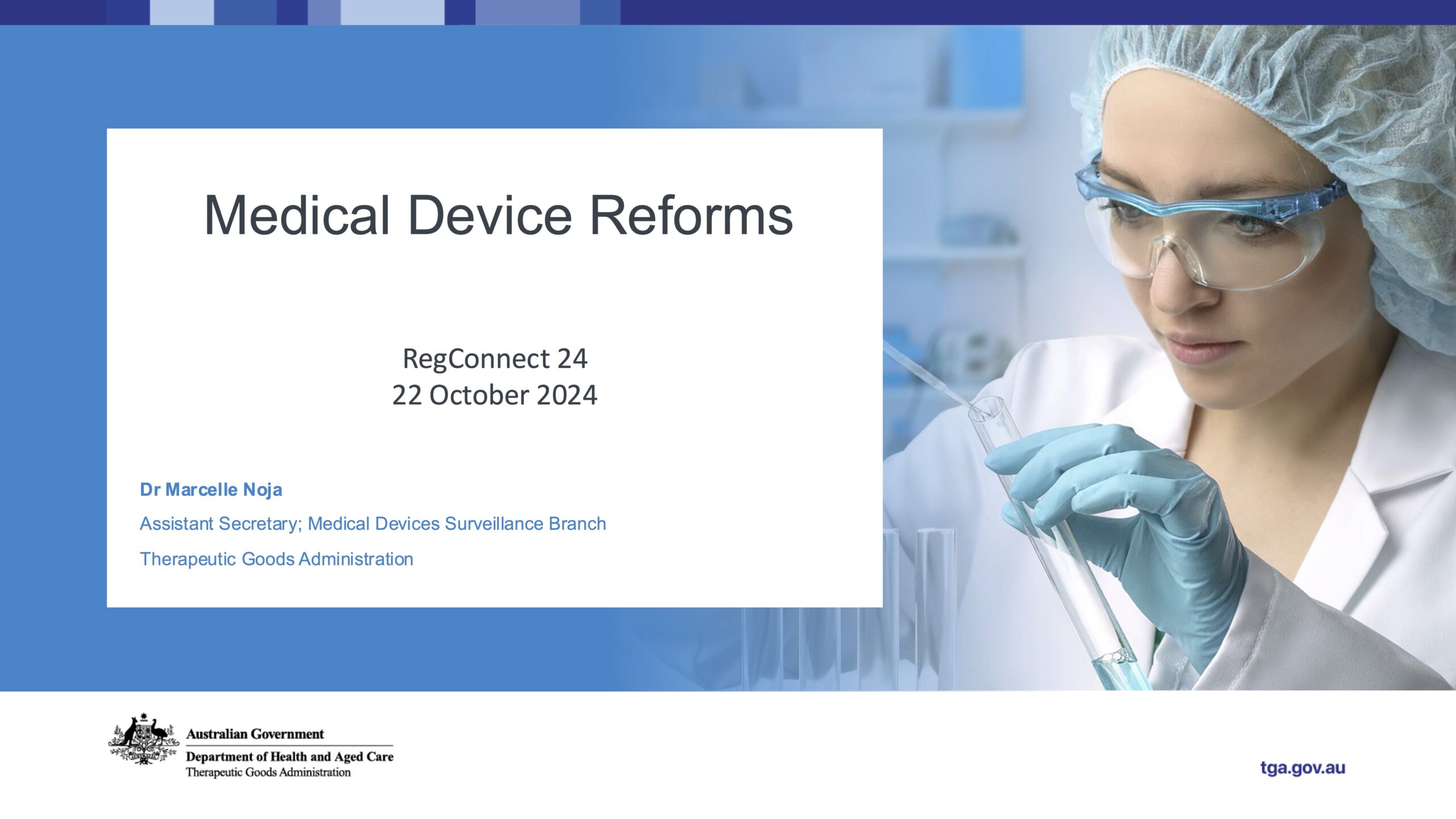 Medical Device Reforms

RegConnect 24
22 October 2024

Dr Marcelle Noja

Assistant Secretary; Medical Devices Surveillance Branch

Therapeutic Goods Administration

Australian Government
Department of Health and Aged Care
Therapeutic Goods Administration

tga.gov.au